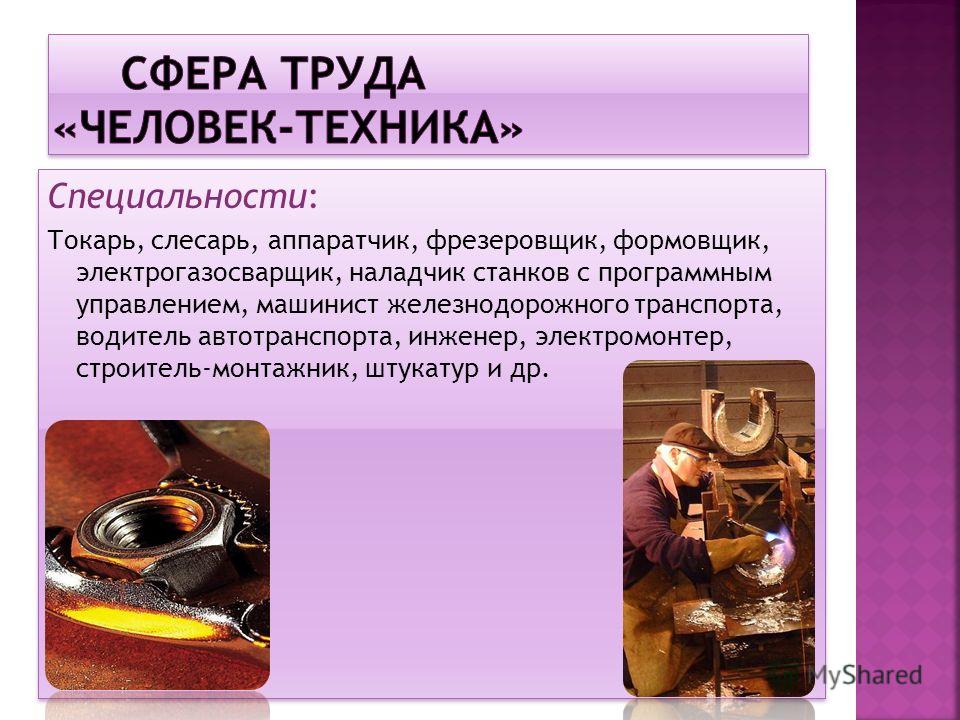 СФЕРА ТРУДА «ЧЕЛОВЕК-ТЕХНИКА»

Специальности:

Токарь, слесарь, аппаратчик, фрезеровщик, формовщик, электрогазосварщик, наладчик станков с программным управлением, машинист железнодорожного транспорта, водитель автотранспорта, инженер, электромонтер, строитель-монтажник, штукатур и др.

MyShared